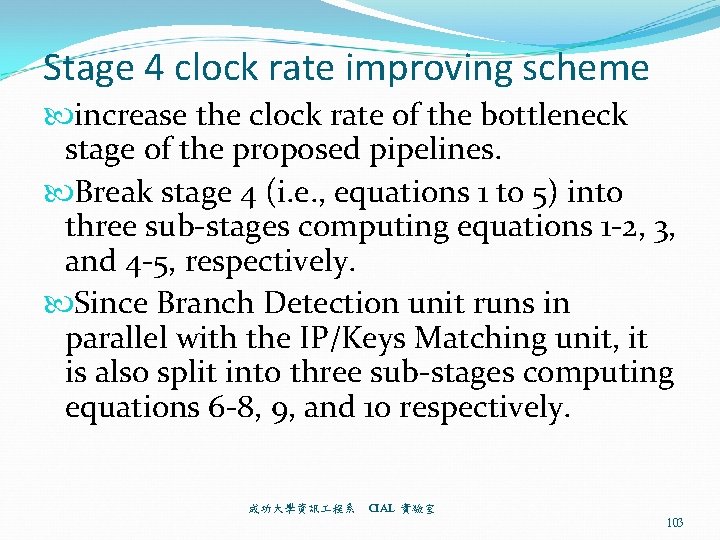 Stage 4 clock rate improving scheme

increase the clock rate of the bottleneck stage of the proposed pipelines.

Break stage 4 (i.e., equations 1 to 5) into three sub-stages computing equations 1-2, 3, and 4-5, respectively.

Since Branch Detection unit runs in parallel with the IP/Keys Matching unit, it is also split into three sub-stages computing equations 6-8, 9, and 10 respectively.

成功大學資訊工程系 CIAL 實驗室

103